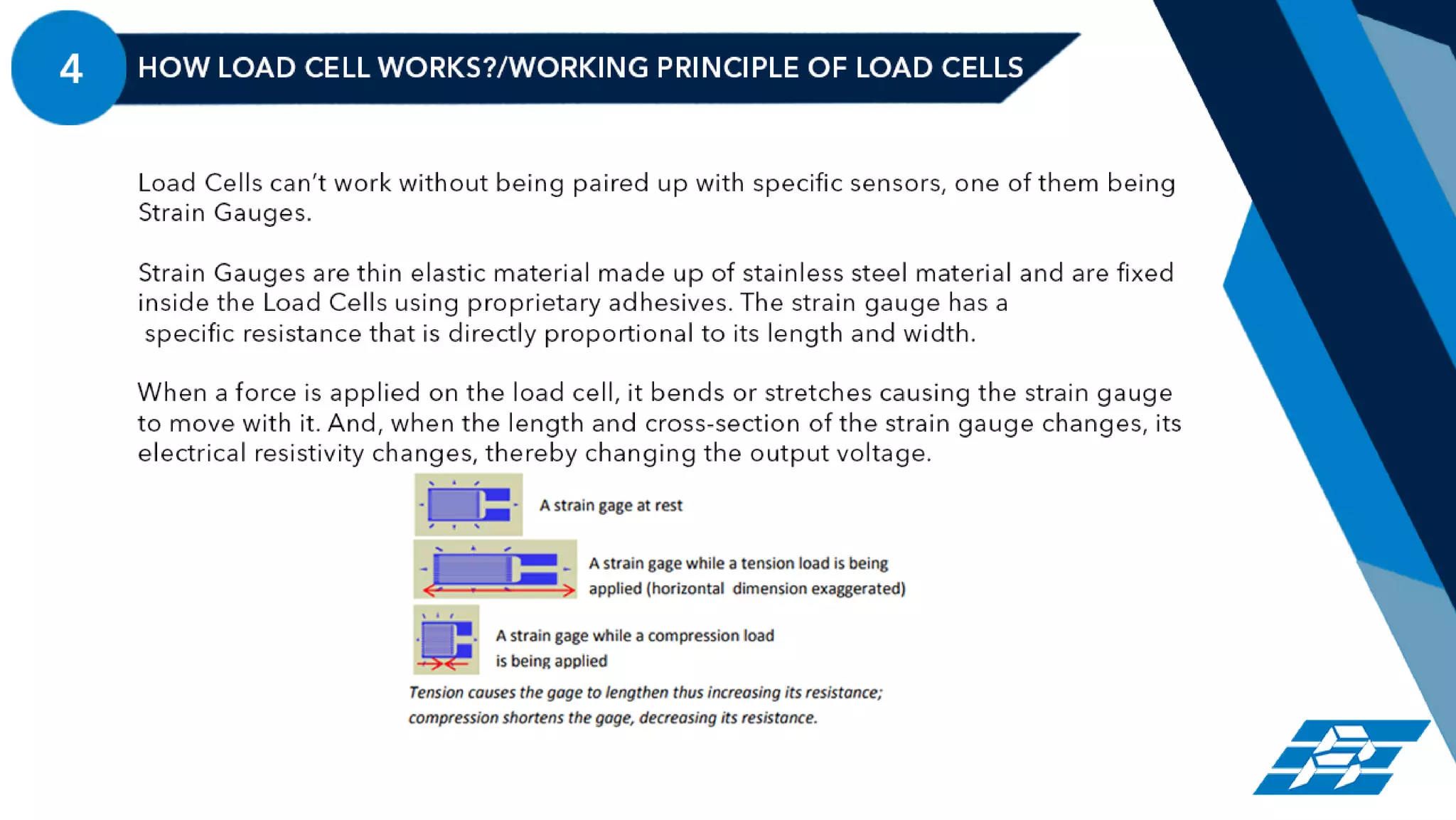 4

HOW LOAD CELL WORKS?/WORKING PRINCIPLE OF LOAD CELLS

Load Cells can't work without being paired up with specific sensors, one of them being Strain Gauges.

Strain Gauges are thin elastic material made up of stainless steel material and are fixed inside the Load Cells using proprietary adhesives. The strain gauge has a specific resistance that is directly proportional to its length and width.

When a force is applied on the load cell, it bends or stretches causing the strain gauge to move with it. And, when the length and cross-section of the strain gauge changes, its electrical resistivity changes, thereby changing the output voltage.

A strain gage at rest

A strain gage while a tension load is being applied (horizontal dimension exaggerated)

A strain gage while a compression load is being applied

Tension causes the gage to lengthen thus increasing its resistance; compression shortens the gage, decreasing its resistance.